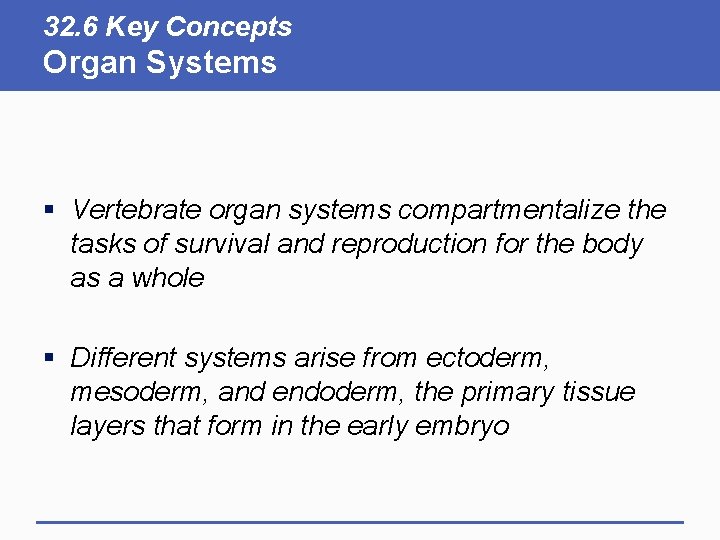 32.6 Key Concepts
Organ Systems

▪ Vertebrate organ systems compartmentalize the tasks of survival and reproduction for the body as a whole

▪ Different systems arise from ectoderm, mesoderm, and endoderm, the primary tissue layers that form in the early embryo